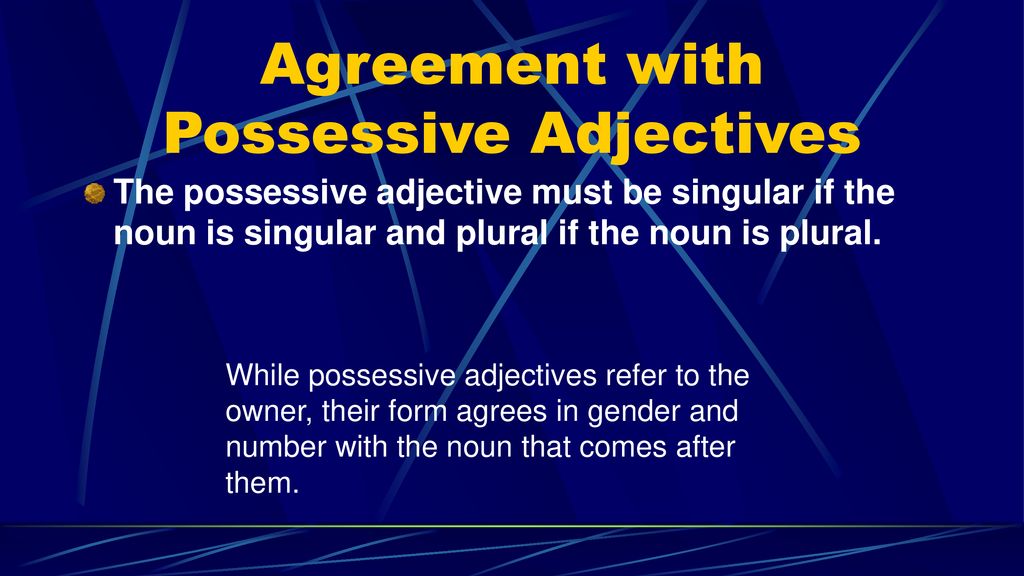 Agreement with Possessive Adjectives

The possessive adjective must be singular if the noun is singular and plural if the noun is plural.

While possessive adjectives refer to the owner, their form agrees in gender and number with the noun that comes after them.